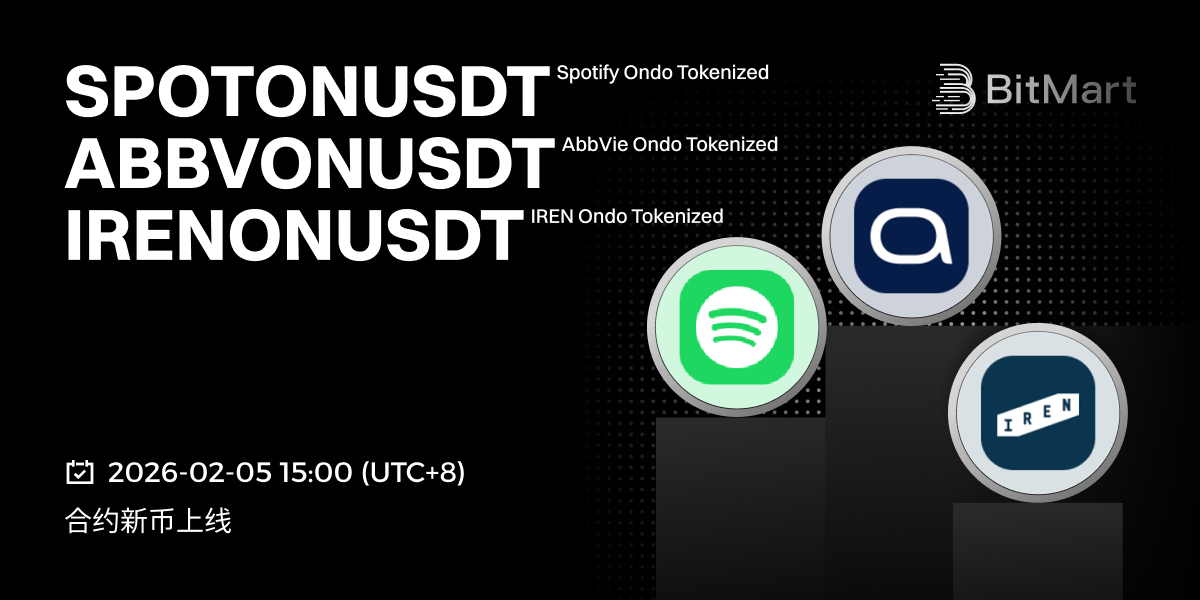 SPOTONUSDT Spotify Ondo Tokenized
ABBVONUSDT AbbVie Ondo Tokenized
IRENONUSDT IREN Ondo Tokenized

BitMart

IREN

2026-02-05 15:00 (UTC+8)
合约新币上线